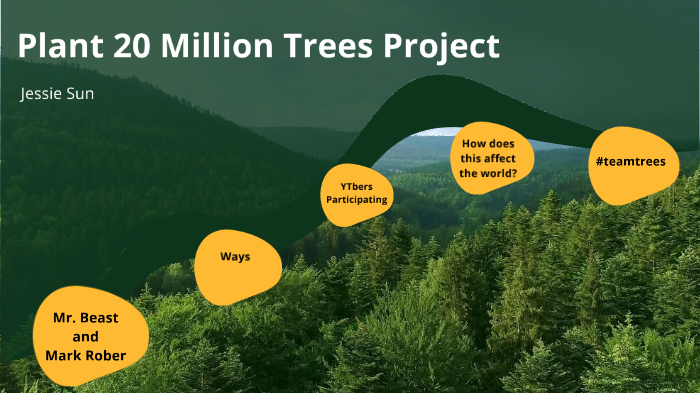 Plant 20 Million Trees Project

Jessie Sun

Mr. Beast and Mark Rober

Ways

YTbers Participating

How does this affect the world?

#teamtrees